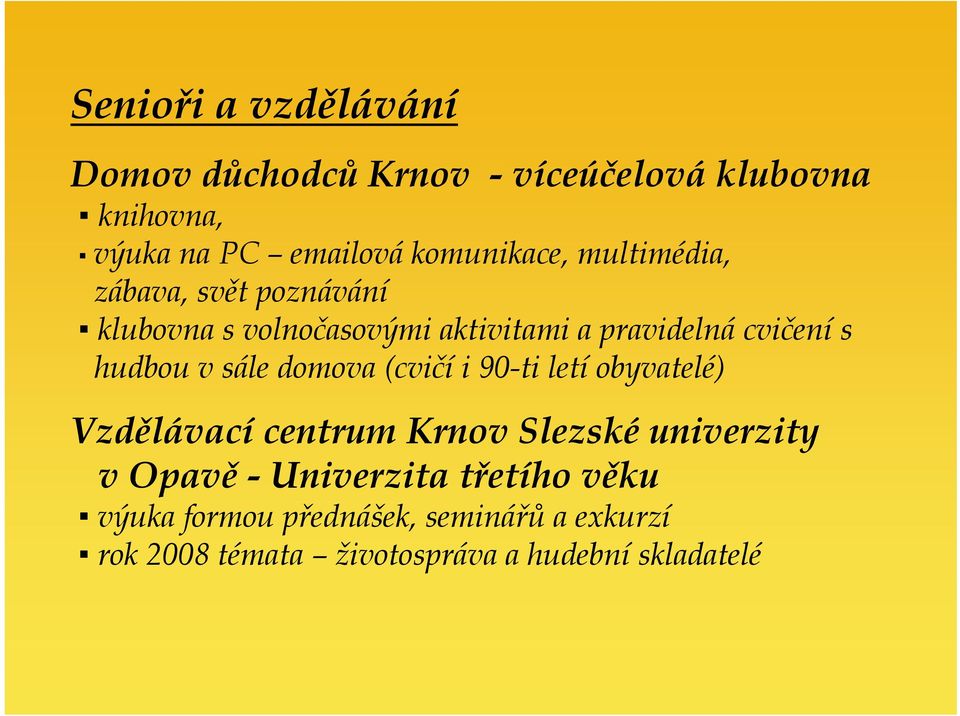 Senioři a vzdělávání

Domov důchodců Krnov - víceúčelová klubovna

▪ knihovna,
▪ výuka na PC – emailová komunikace, multimédia, zábava, svět poznávání
▪ klubovna s volnočasovými aktivitami a pravidelná cvičení s hudbou v sále domova (cvičí i 90-ti letí obyvatelé)

Vzdělávací centrum Krnov Slezské univerzity v Opavě - Univerzita třetího věku

▪ výuka formou přednášek, seminářů a exkurzí
▪ rok 2008 témata – životospráva a hudební skladatelé